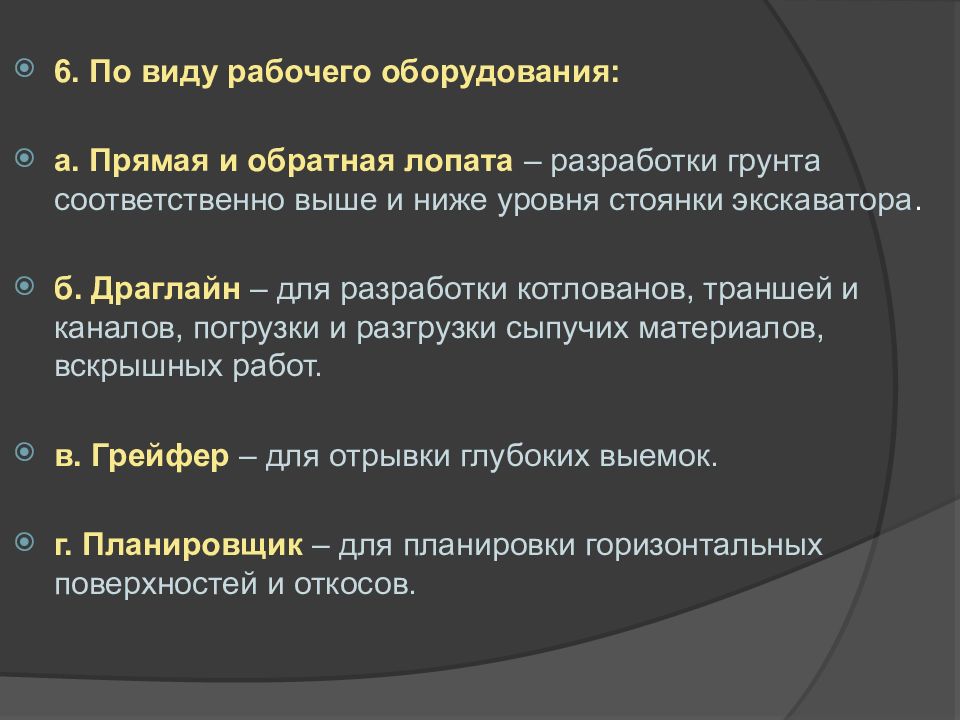 6. По виду рабочего оборудования:

а. Прямая и обратная лопата – разработки грунта соответственно выше и ниже уровня стоянки экскаватора.

б. Драглайн – для разработки котлованов, траншей и каналов, погрузки и разгрузки сыпучих материалов, вскрышных работ.

в. Грейфер – для отрывки глубоких выемок.

г. Планировщик – для планировки горизонтальных поверхностей и откосов.